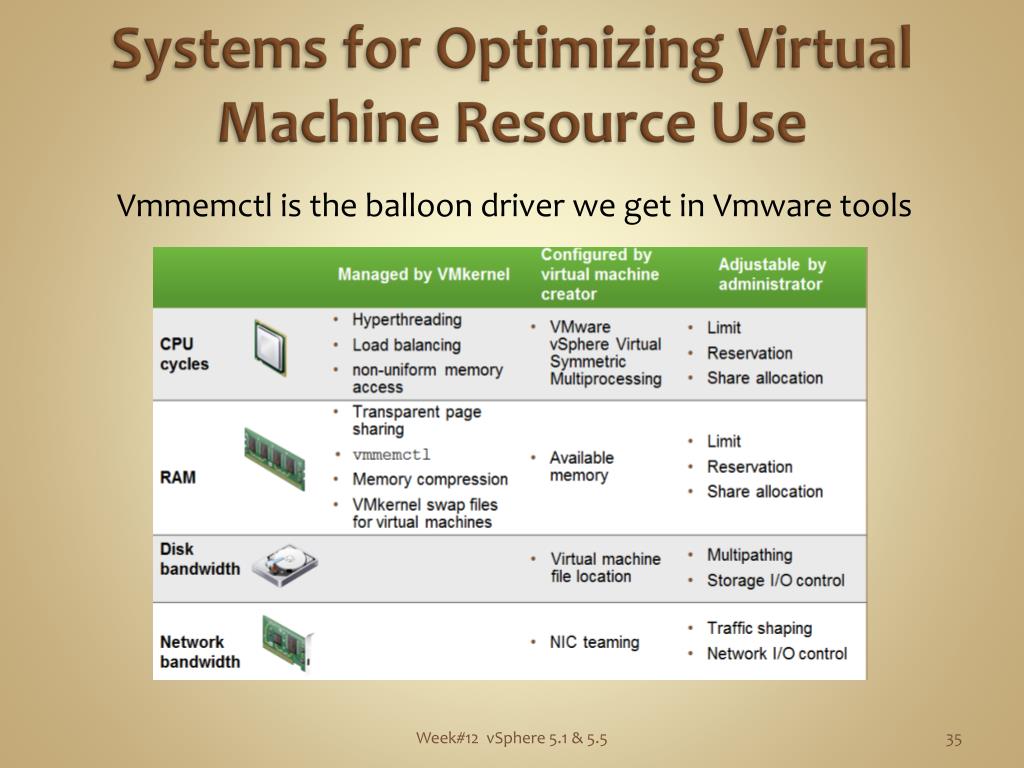 Systems for Optimizing Virtual Machine Resource Use

Vmmemctl is the balloon driver we get in Vmware tools

| | Managed by VMkernel | Configured by virtual machine creator | Adjustable by administrator |
|---|---|---|---|
| CPU cycles | • Hyperthreading • Load balancing • non-uniform memory access | • VMware vSphere Virtual Symmetric Multiprocessing | • Limit • Reservation • Share allocation |
| RAM | • Transparent page sharing • vmmemctl • Memory compression • VMkernel swap files for virtual machines | • Available memory | • Limit • Reservation • Share allocation |
| Disk bandwidth | | • Virtual machine file location | • Multipathing • Storage I/O control |
| Network bandwidth | | • NIC teaming | • Traffic shaping • Network I/O control |

Week#12 vSphere 5.1 & 5.5

35